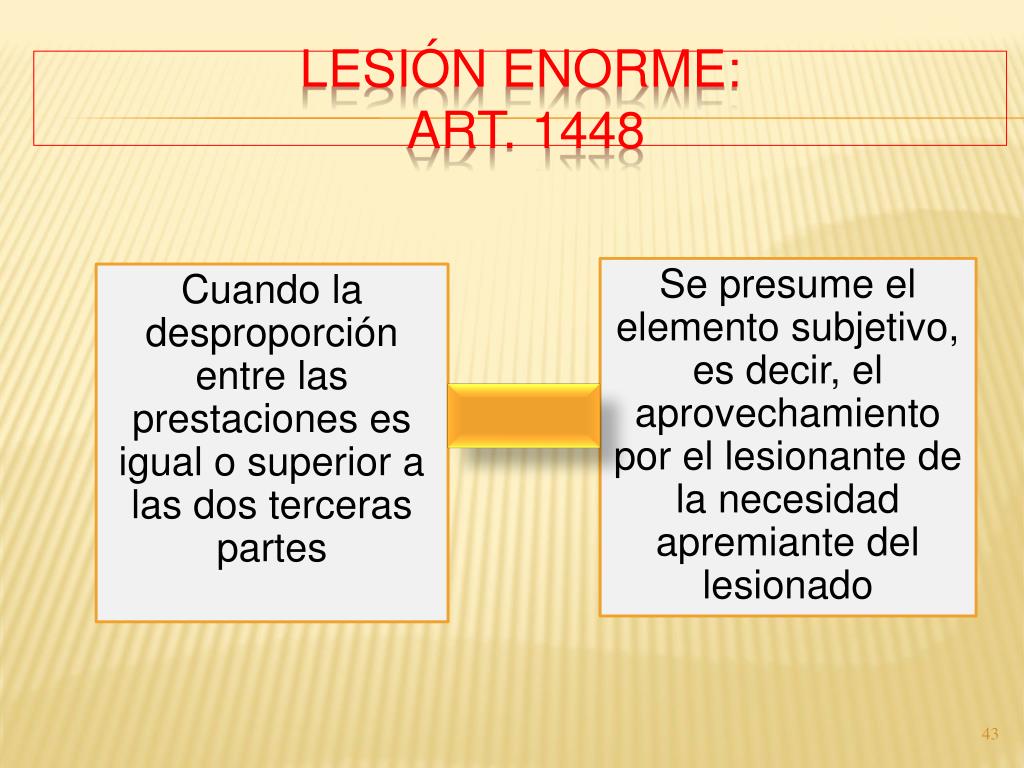 LESIÓN ENORME:
ART. 1448

Cuando la desproporción entre las prestaciones es igual o superior a las dos terceras partes

Se presume el elemento subjetivo, es decir, el aprovechamiento por el lesionante de la necesidad apremiante del lesionado

43